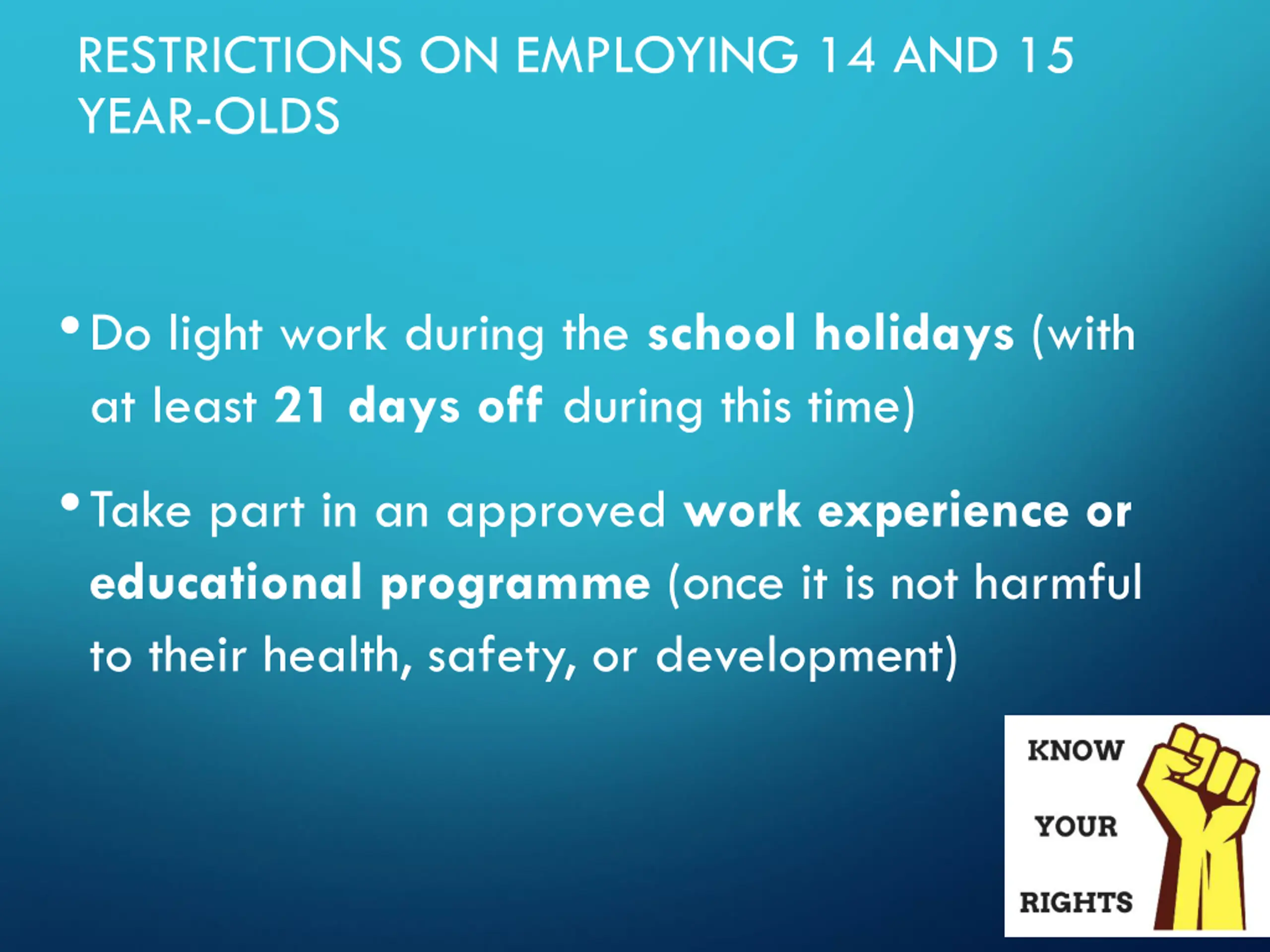 RESTRICTIONS ON EMPLOYING 14 AND 15 YEAR-OLDS

• Do light work during the school holidays (with at least 21 days off during this time)

• Take part in an approved work experience or educational programme (once it is not harmful to their health, safety, or development)

KNOW

YOUR

RIGHTS